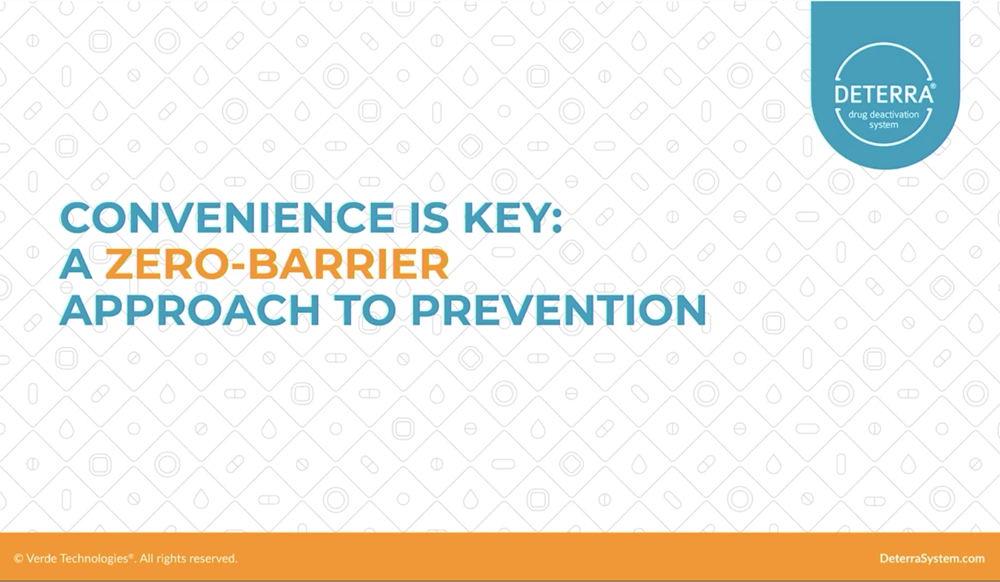 DETERRA®
drug deactivation system

CONVENIENCE IS KEY:
A ZERO-BARRIER
APPROACH TO PREVENTION

© Verde Technologies®. All rights reserved.

DeterraSystem.com